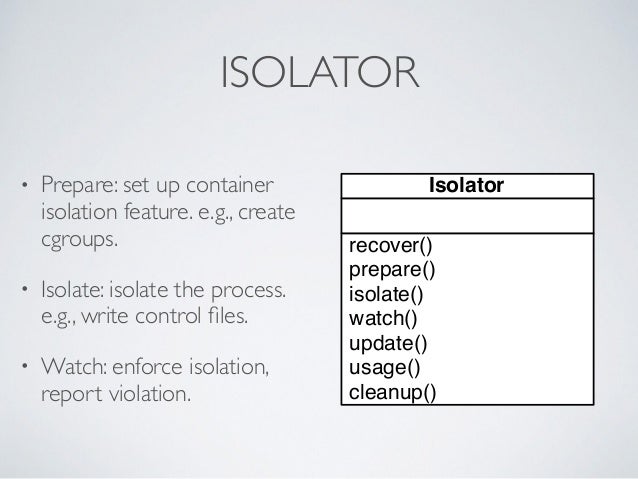 ISOLATOR

• Prepare: set up container isolation feature. e.g., create cgroups.

• Isolate: isolate the process. e.g., write control files.

• Watch: enforce isolation, report violation.

Isolator

recover()
prepare()
isolate()
watch()
update()
usage()
cleanup()